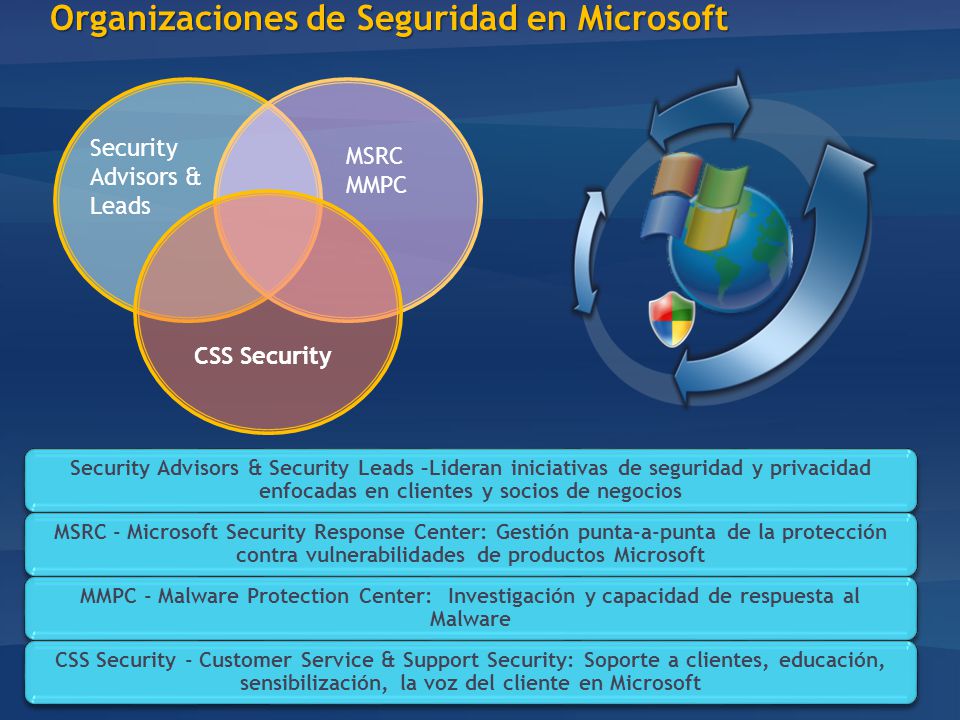 Organizaciones de Seguridad en Microsoft

Security Advisors & Leads

MSRC
MMPC

CSS Security

Security Advisors & Security Leads –Lideran iniciativas de seguridad y privacidad enfocadas en clientes y socios de negocios

MSRC – Microsoft Security Response Center: Gestión punta-a-punta de la protección contra vulnerabilidades de productos Microsoft

MMPC – Malware Protection Center: Investigación y capacidad de respuesta al Malware

CSS Security – Customer Service & Support Security: Soporte a clientes, educación, sensibilización, la voz del cliente en Microsoft